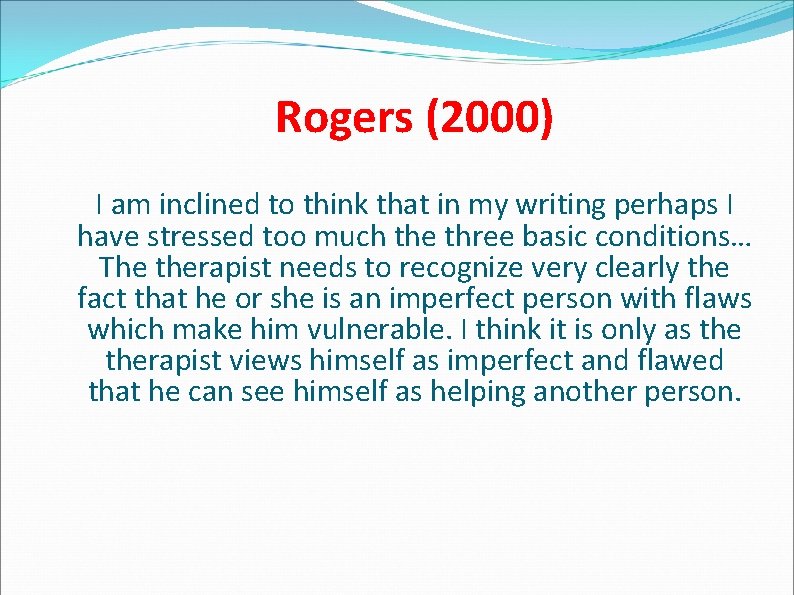 Rogers (2000)

I am inclined to think that in my writing perhaps I have stressed too much the three basic conditions… The therapist needs to recognize very clearly the fact that he or she is an imperfect person with flaws which make him vulnerable. I think it is only as the therapist views himself as imperfect and flawed that he can see himself as helping another person.